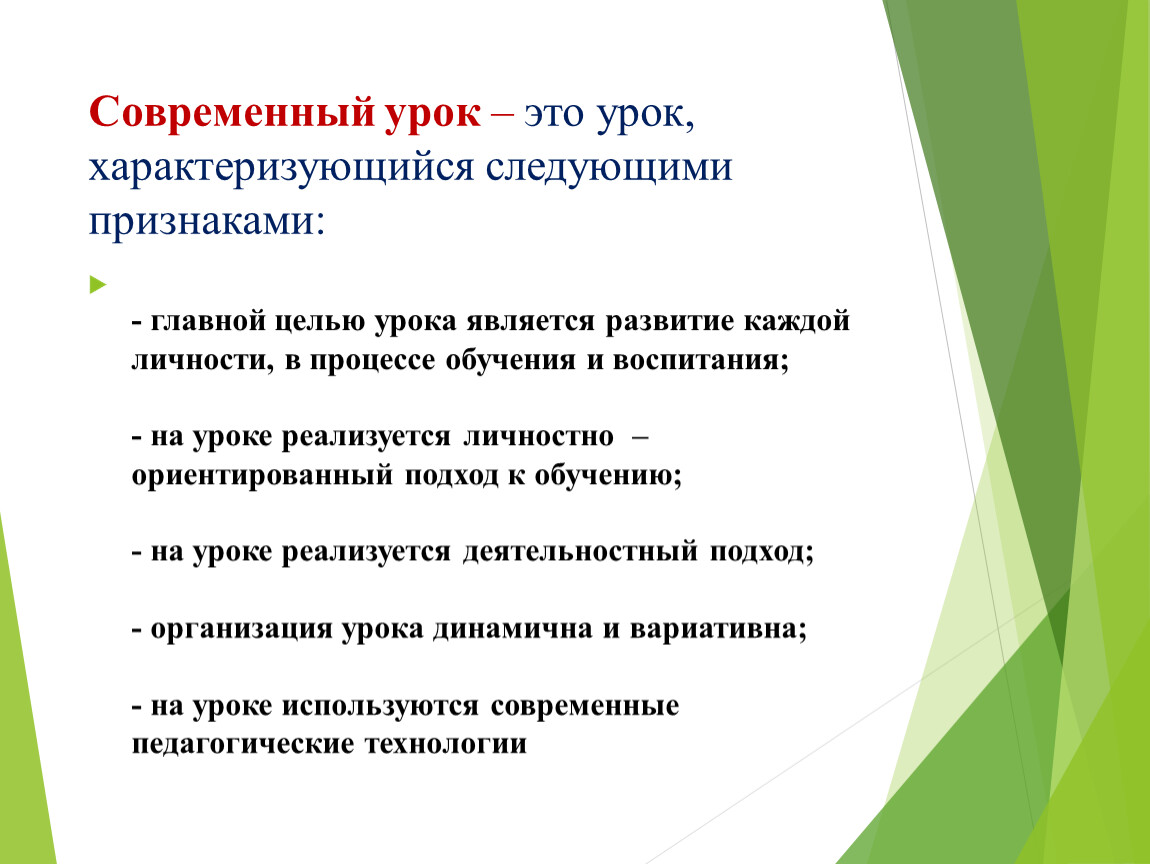 Современный урок – это урок, характеризующийся следующими признаками:

- главной целью урока является развитие каждой личности, в процессе обучения и воспитания;

- на уроке реализуется личностно – ориентированный подход к обучению;

- на уроке реализуется деятельностный подход;

- организация урока динамична и вариативна;

- на уроке используются современные педагогические технологии